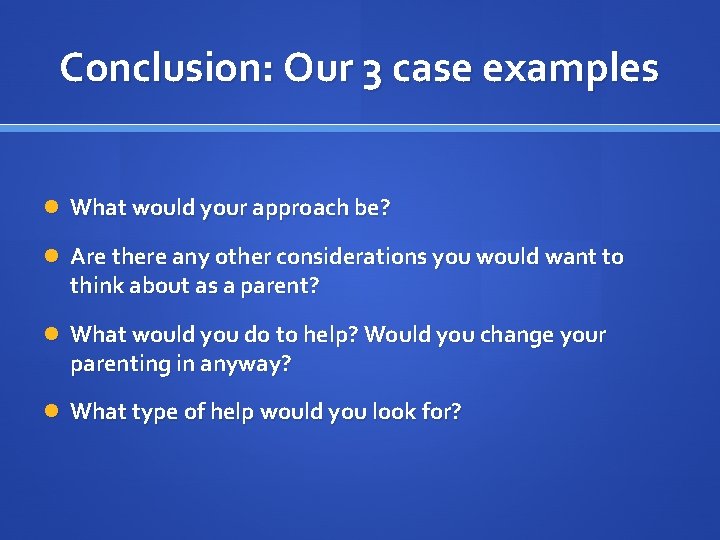 Conclusion: Our 3 case examples

- What would your approach be?
- Are there any other considerations you would want to think about as a parent?
- What would you do to help? Would you change your parenting in anyway?
- What type of help would you look for?